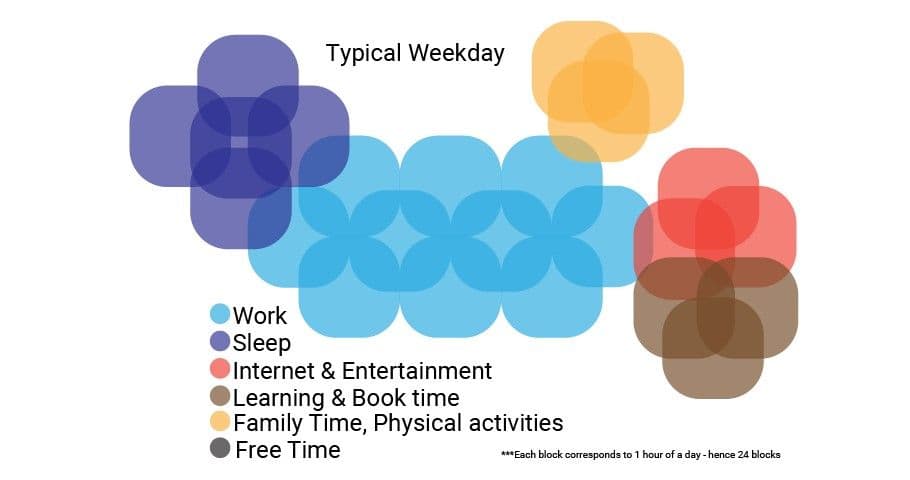 Typical Weekday

Work
Sleep
Internet & Entertainment
Learning & Book time
Family Time, Physical activities
Free Time

***Each block corresponds to 1 hour of a day - hence 24 blocks